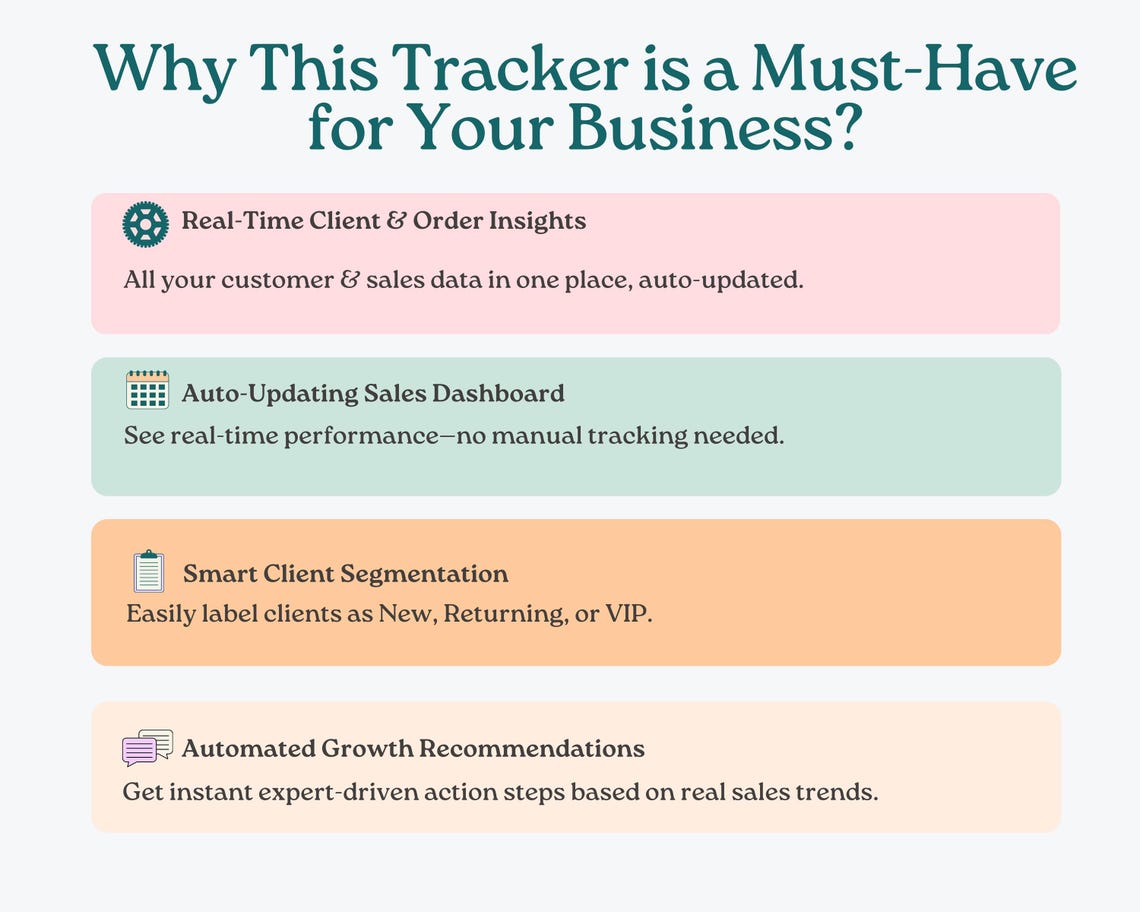 Why This Tracker is a Must-Have for Your Business?

Real-Time Client & Order Insights

All your customer & sales data in one place, auto-updated.

Auto-Updating Sales Dashboard

See real-time performance—no manual tracking needed.

Smart Client Segmentation

Easily label clients as New, Returning, or VIP.

Automated Growth Recommendations

Get instant expert-driven action steps based on real sales trends.